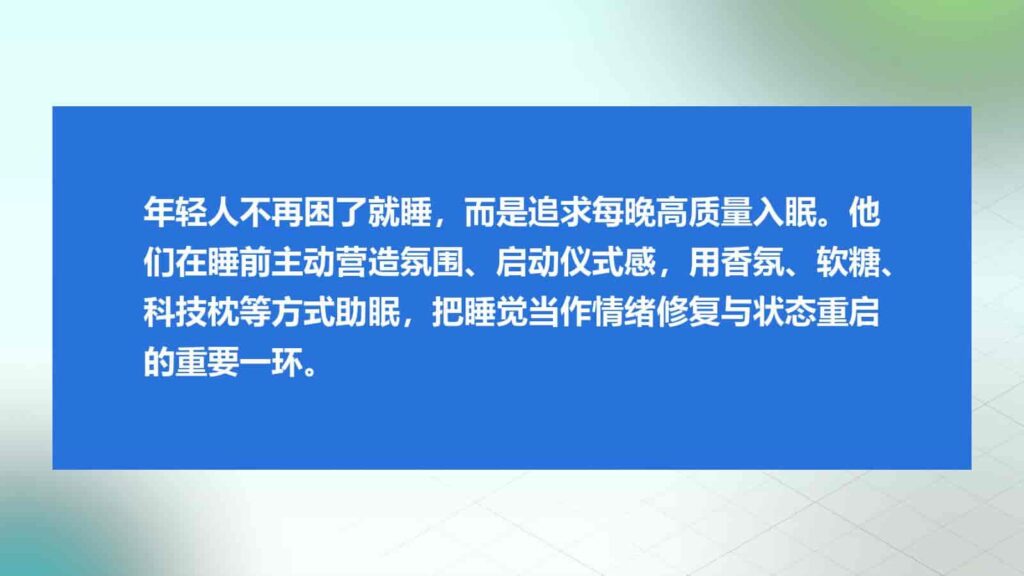 年轻人不再困了就睡，而是追求每晚高质量入眠。他们在睡前主动营造氛围、启动仪式感，用香氛、软糖、科技枕等方式助眠，把睡觉当作情绪修复与状态重启的重要一环。